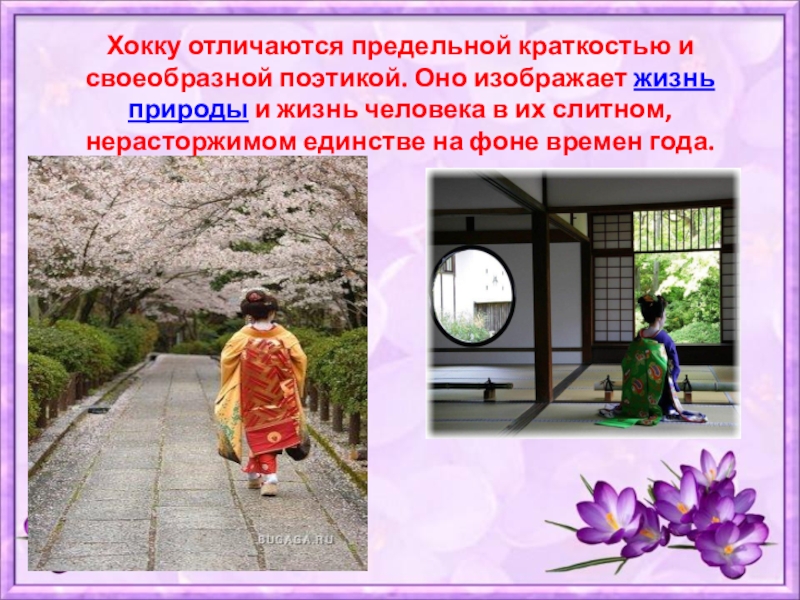 Хокку отличаются предельной краткостью и своеобразной поэтикой. Оно изображает жизнь природы и жизнь человека в их слитном, нерасторжимом единстве на фоне времен года.

BUGAGA.RU